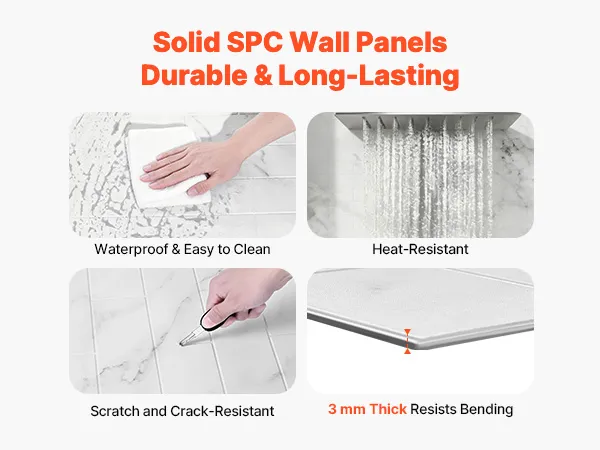 Solid SPC Wall Panels
Durable & Long-Lasting

Waterproof & Easy to Clean

Heat-Resistant

Scratch and Crack-Resistant

3 mm Thick Resists Bending